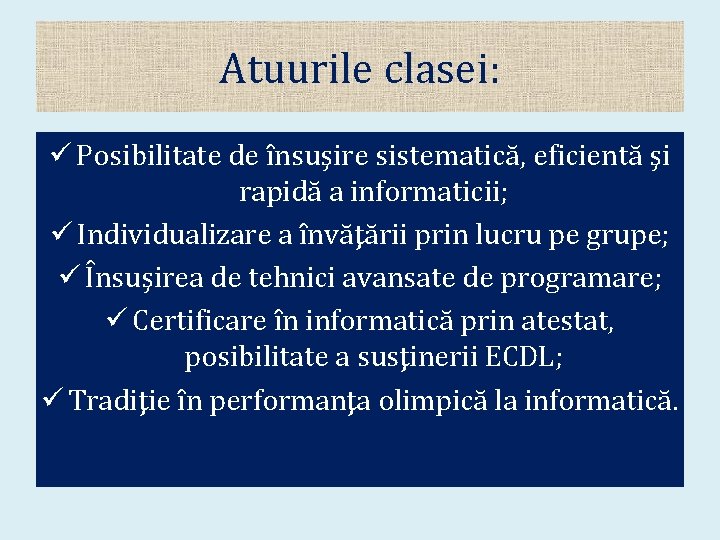 Atuurile clasei:

✓ Posibilitate de însuşire sistematică, eficientă şi rapidă a informaticii;
✓ Individualizare a învăţării prin lucru pe grupe;
✓ Însuşirea de tehnici avansate de programare;
✓ Certificare în informatică prin atestat, posibilitate a susţinerii ECDL;
✓ Tradiţie în performanţa olimpică la informatică.